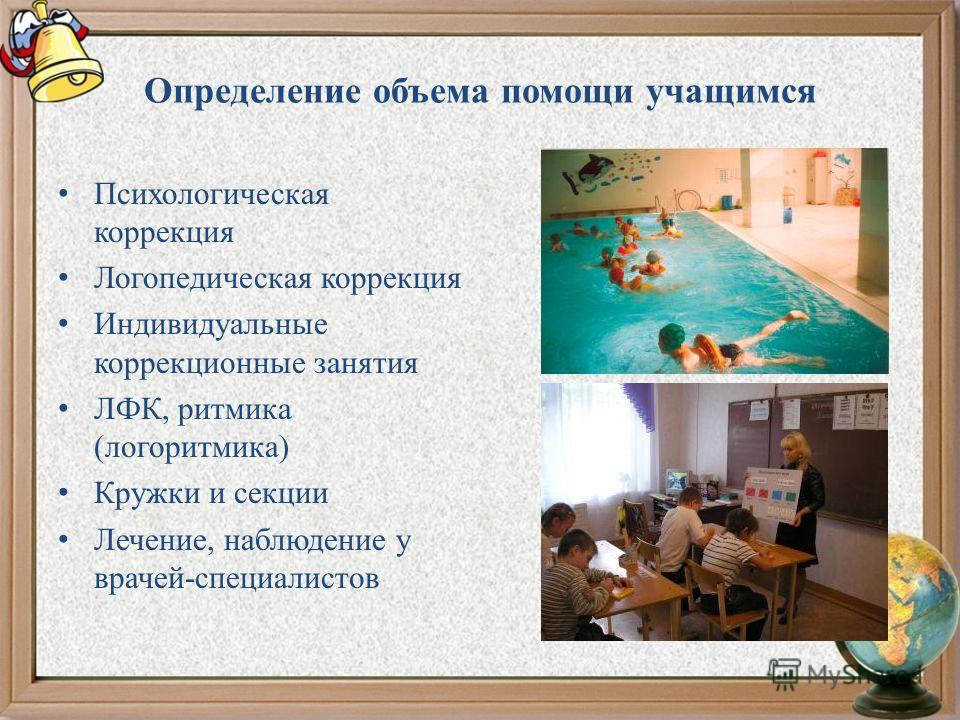 Определение объема помощи учащимся

• Психологическая коррекция
• Логопедическая коррекция
• Индивидуальные коррекционные занятия
• ЛФК, ритмика (логоритмика)
• Кружки и секции
• Лечение, наблюдение у врачей-специалистов

MyShared